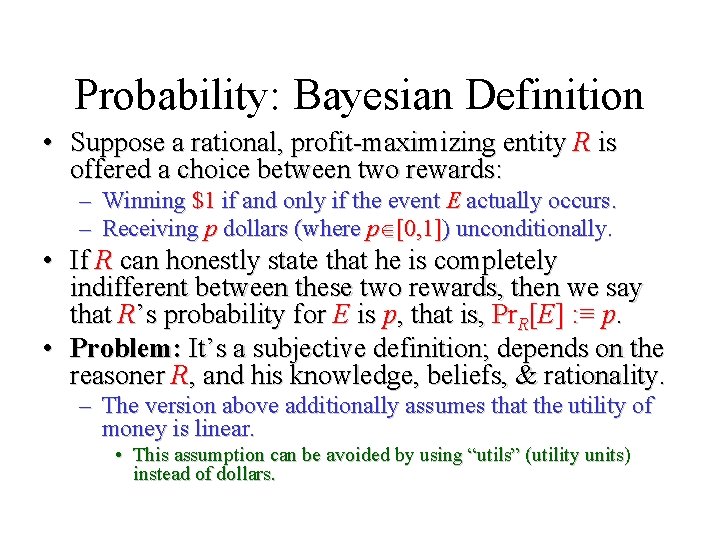 Probability: Bayesian Definition

• Suppose a rational, profit-maximizing entity $R$ is offered a choice between two rewards:
  – Winning \$1 if and only if the event $E$ actually occurs.
  – Receiving $p$ dollars (where $p \in [0,1]$) unconditionally.

• If $R$ can honestly state that he is completely indifferent between these two rewards, then we say that $R$'s probability for $E$ is $p$, that is, $\Pr_R[E] :\equiv p$.

• **Problem:** It's a subjective definition; depends on the reasoner $R$, and his knowledge, beliefs, & rationality.
  – The version above additionally assumes that the utility of money is linear.
    • This assumption can be avoided by using "utils" (utility units) instead of dollars.